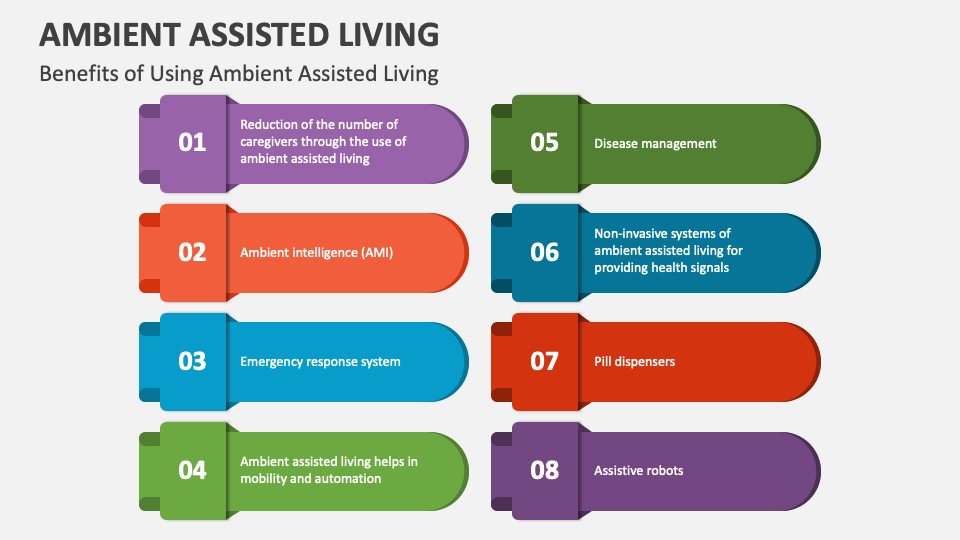 AMBIENT ASSISTED LIVING

Benefits of Using Ambient Assisted Living

01 Reduction of the number of caregivers through the use of ambient assisted living

02 Ambient intelligence (AMI)

03 Emergency response system

04 Ambient assisted living helps in mobility and automation

05 Disease management

06 Non-invasive systems of ambient assisted living for providing health signals

07 Pill dispensers

08 Assistive robots